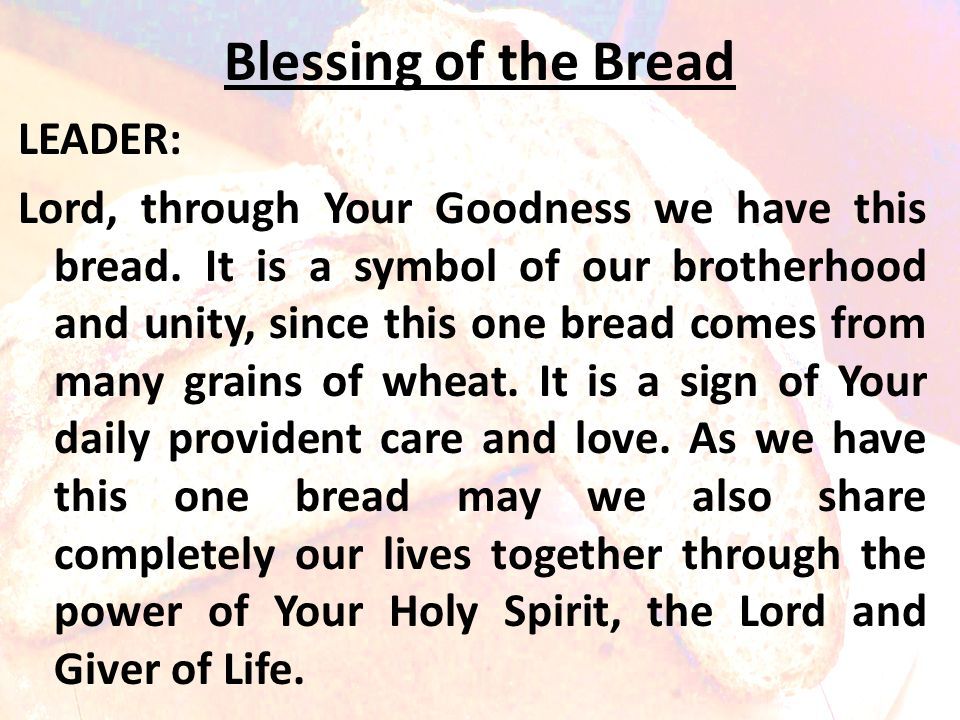 Blessing of the Bread

LEADER:

Lord, through Your Goodness we have this bread. It is a symbol of our brotherhood and unity, since this one bread comes from many grains of wheat. It is a sign of Your daily provident care and love. As we have this one bread may we also share completely our lives together through the power of Your Holy Spirit, the Lord and Giver of Life.